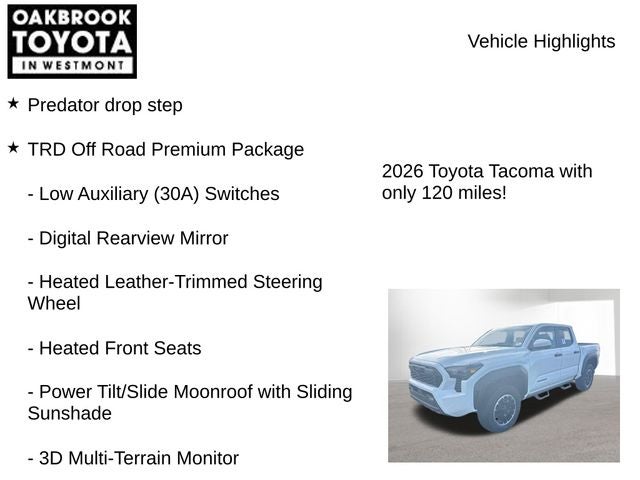 OAKBROOK TOYOTA IN WESTMONT

Vehicle Highlights

★ Predator drop step

★ TRD Off Road Premium Package

- Low Auxiliary (30A) Switches

- Digital Rearview Mirror

- Heated Leather-Trimmed Steering Wheel

- Heated Front Seats

- Power Tilt/Slide Moonroof with Sliding Sunshade

- 3D Multi-Terrain Monitor

2026 Toyota Tacoma with only 120 miles!